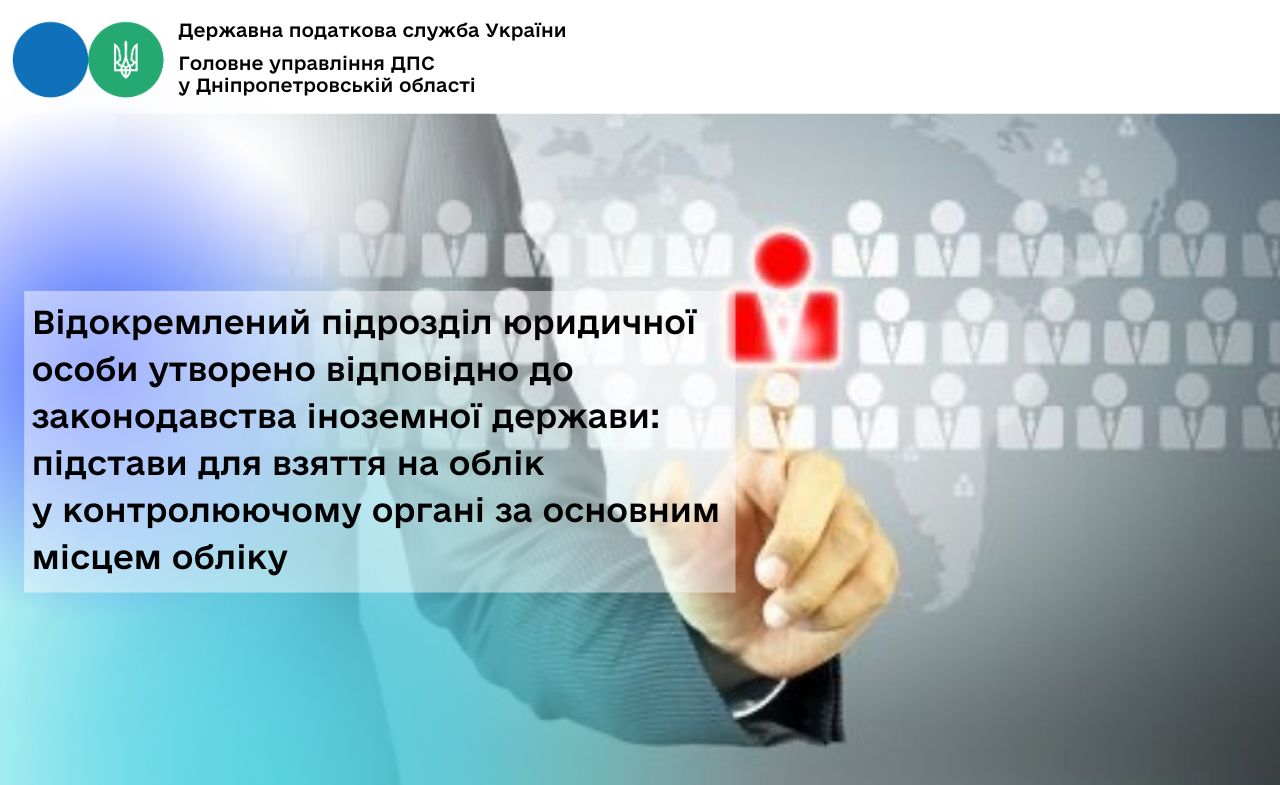 Державна податкова служба України

Головне управління ДПС у Дніпропетровській області

Відокремлений підрозділ юридичної особи утворено відповідно до законодавства іноземної держави: підстави для взяття на облік у контролюючому органі за основним місцем обліку